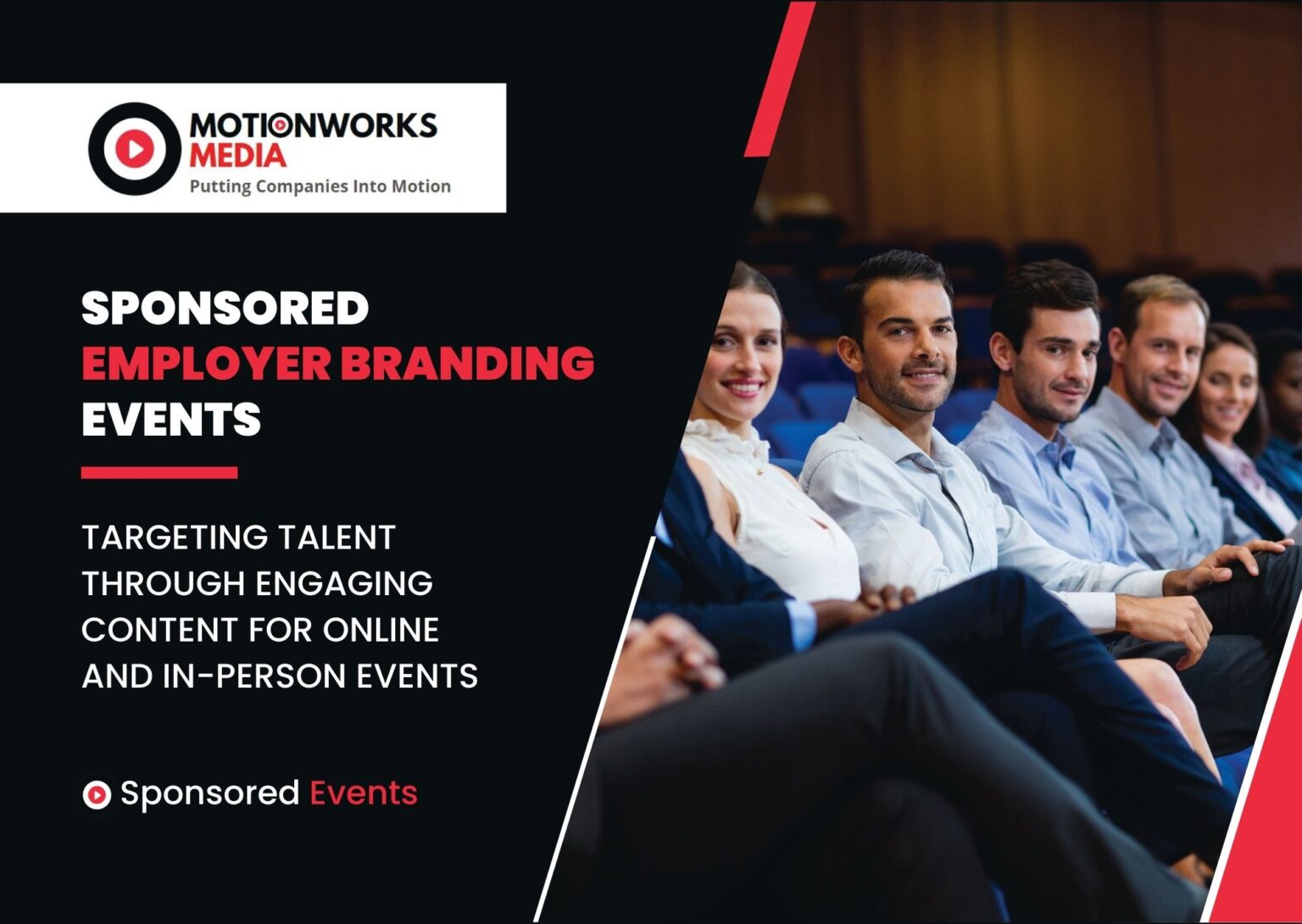 MOTIONWORKS
MEDIA
Putting Companies Into Motion

SPONSORED
EMPLOYER BRANDING
EVENTS

TARGETING TALENT THROUGH ENGAGING CONTENT FOR ONLINE AND IN-PERSON EVENTS

Sponsored Events